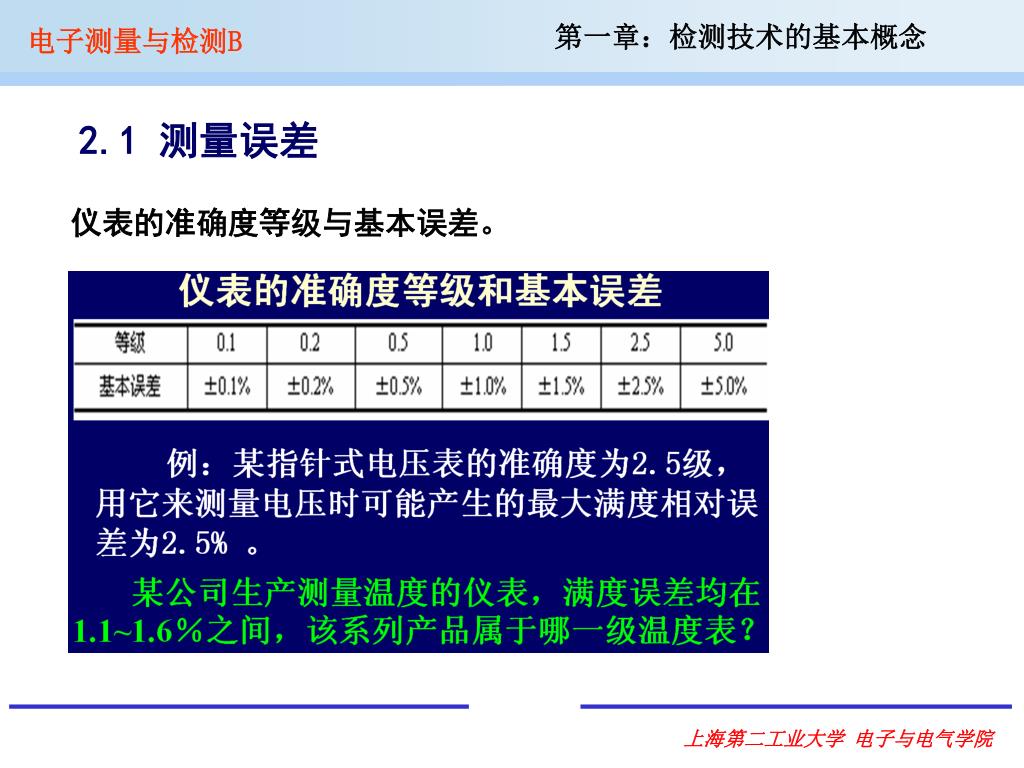 电子测量与检测B

第一章：检测技术的基本概念

2.1 测量误差

仪表的准确度等级与基本误差。

仪表的准确度等级和基本误差

| 等级 | 0.1 | 0.2 | 0.5 | 1.0 | 1.5 | 2.5 | 5.0 |
|---|---|---|---|---|---|---|---|
| 基本误差 | ±0.1% | ±0.2% | ±0.5% | ±1.0% | ±1.5% | ±2.5% | ±5.0% |

例：某指针式电压表的准确度为2.5级，用它来测量电压时可能产生的最大满度相对误差为2.5% 。

某公司生产测量温度的仪表，满度误差均在1.1~1.6%之间，该系列产品属于哪一级温度表？

上海第二工业大学 电子与电气学院